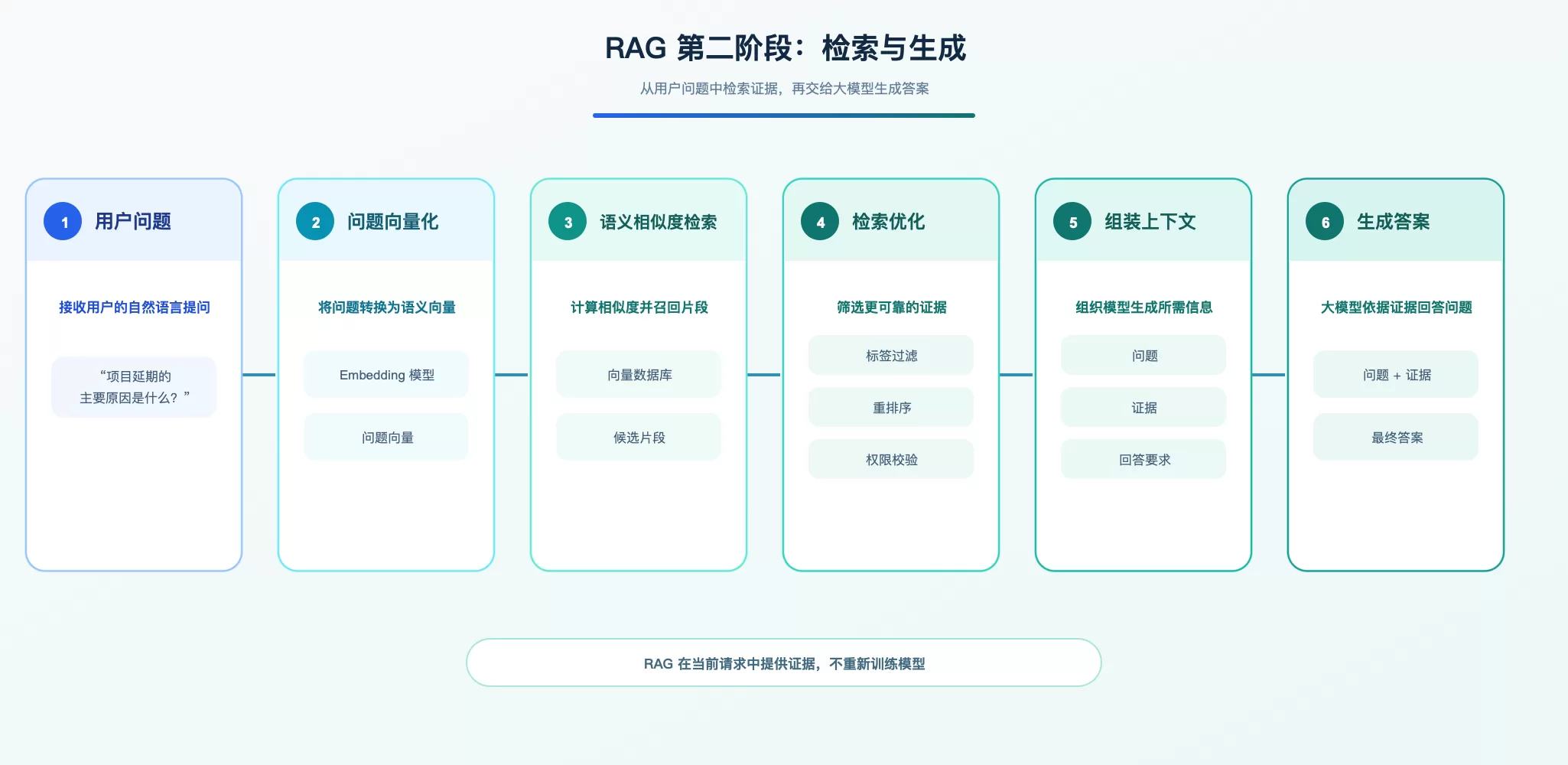 RAG 第二阶段：检索与生成

从用户问题中检索证据，再交给大模型生成答案

1 用户问题

接收用户的自然语言提问

“项目延期的主要原因是什么？”

2 问题向量化

将问题转换为语义向量

Embedding 模型

问题向量

3 语义相似度检索

计算相似度并召回片段

向量数据库

候选片段

4 检索优化

筛选更可靠的证据

标签过滤

重排序

权限校验

5 组装上下文

组织模型生成所需信息

问题

证据

回答要求

6 生成答案

大模型依据证据回答问题

问题 + 证据

最终答案

RAG 在当前请求中提供证据，不重新训练模型